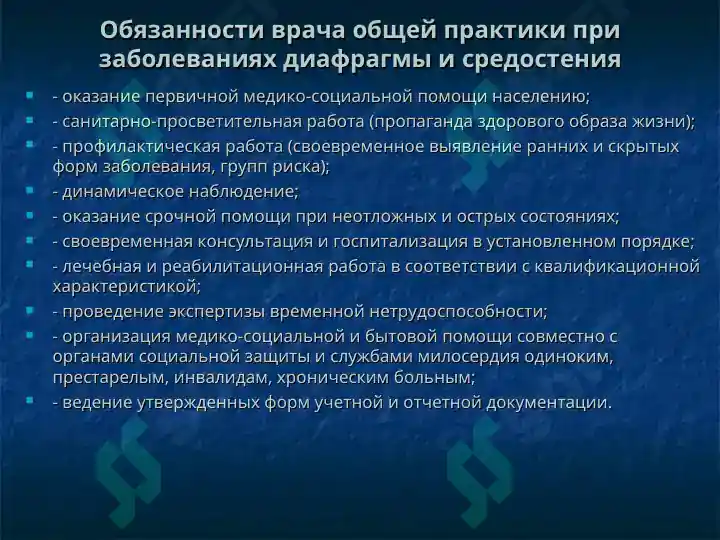 Обязанности врача общей практики при заболеваниях диафрагмы и средостения

- оказание первичной медико-социальной помощи населению;
- санитарно-просветительная работа (пропаганда здорового образа жизни);
- профилактическая работа (своевременное выявление ранних и скрытых форм заболевания, групп риска);
- динамическое наблюдение;
- оказание срочной помощи при неотложных и острых состояниях;
- своевременная консультация и госпитализация в установленном порядке;
- лечебная и реабилитационная работа в соответствии с квалификационной характеристикой;
- проведение экспертизы временной нетрудоспособности;
- организация медико-социальной и бытовой помощи совместно с органами социальной защиты и службами милосердия одиноким, престарелым, инвалидам, хроническим больным;
- ведение утвержденных форм учетной и отчетной документации.